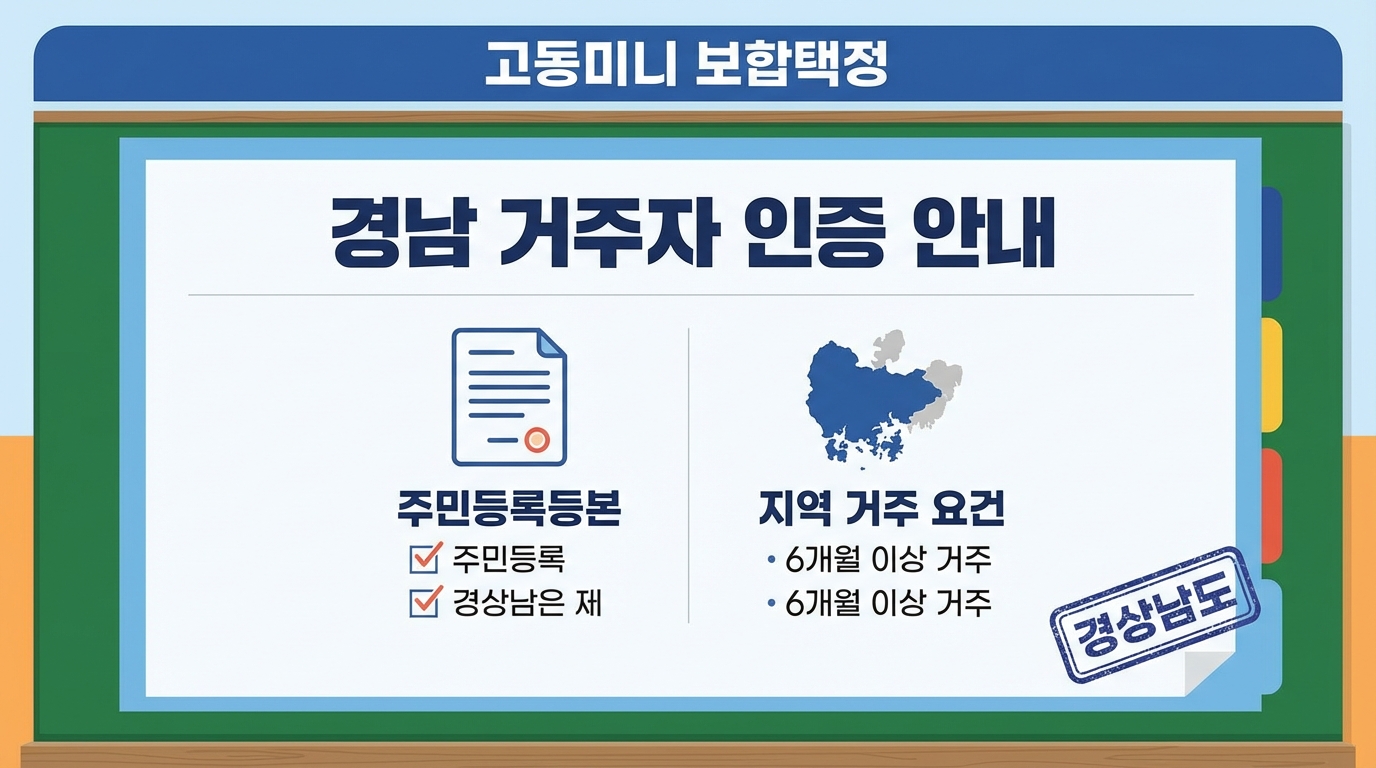 고동미니 보합택정

경남 거주자 인증 안내

주민등록등본
주민등록
경상남은 재

지역 거주 요건
• 6개월 이상 거주
• 6개월 이상 거주

경상남도